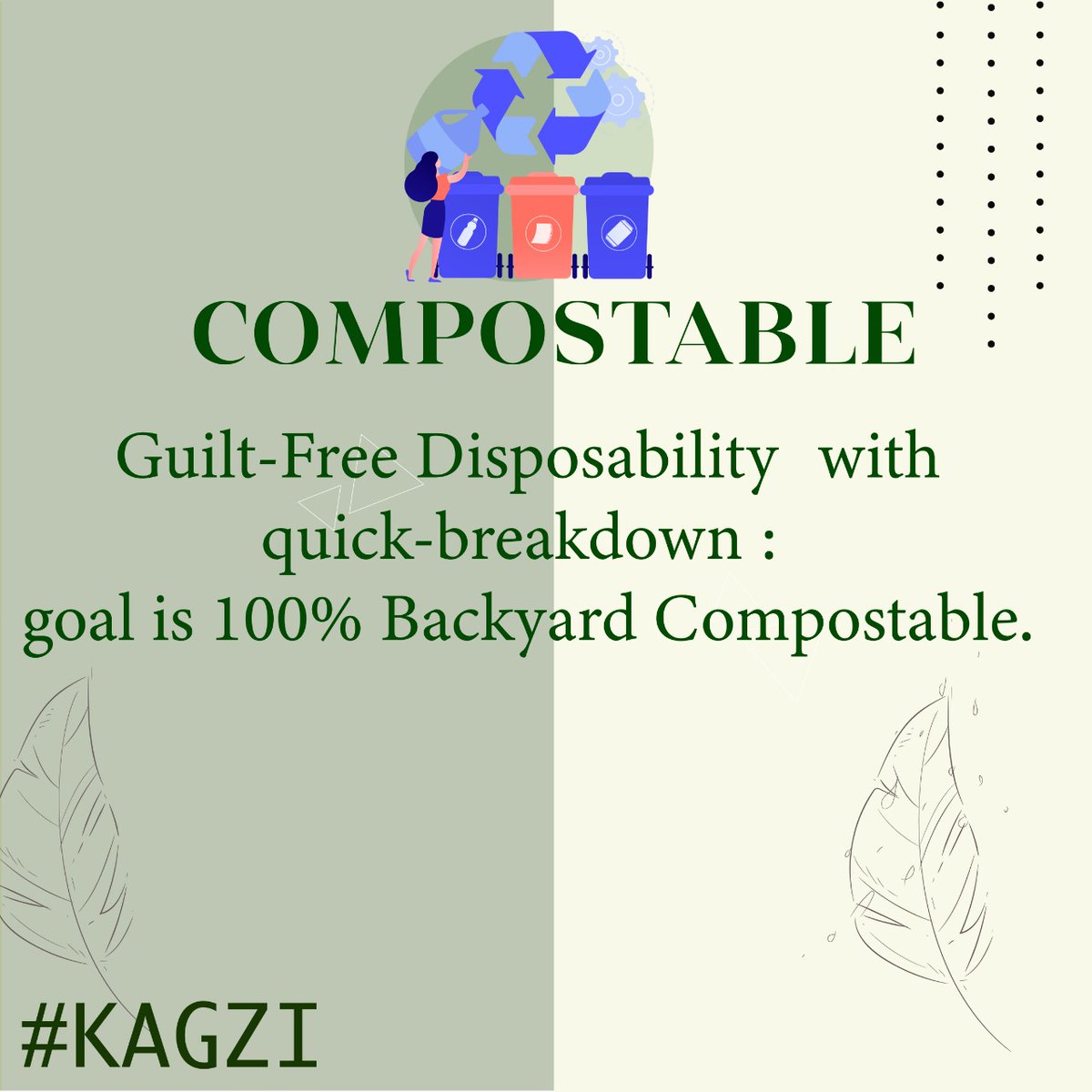 COMPOSTABLE

Guilt-Free Disposability with quick-breakdown : goal is 100% Backyard Compostable.

#KAGZI